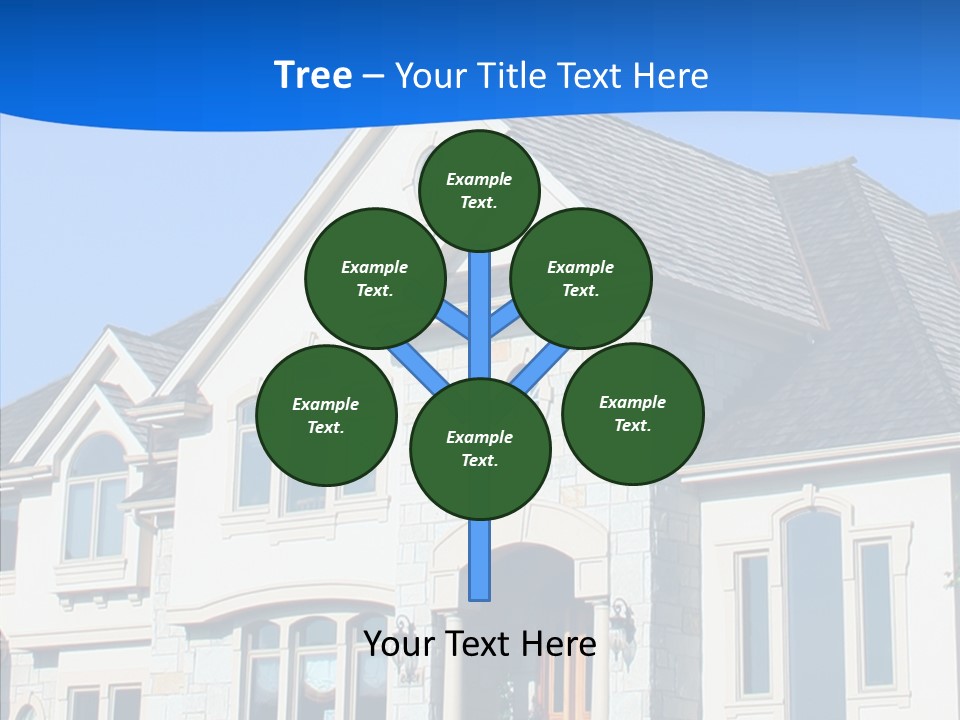 Tree – Your Title Text Here

Example Text.

Example Text.

Example Text.

Example Text.

Example Text.

Example Text.

Your Text Here